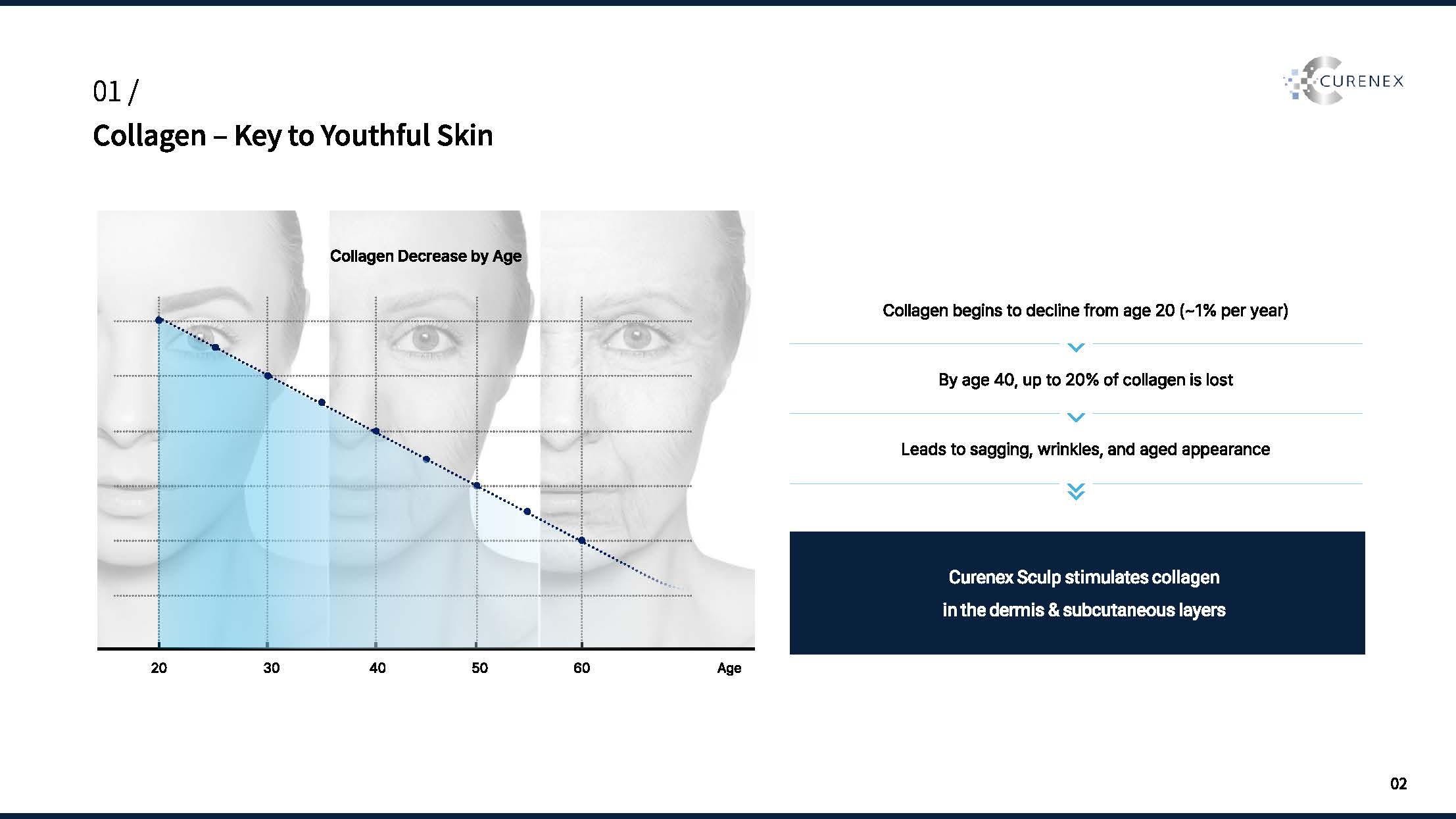 01 /

Collagen – Key to Youthful Skin

CURENEX

Collagen Decrease by Age

20 30 40 50 60 Age

Collagen begins to decline from age 20 (~1% per year)

By age 40, up to 20% of collagen is lost

Leads to sagging, wrinkles, and aged appearance

Curenex Sculp stimulates collagen in the dermis & subcutaneous layers

02